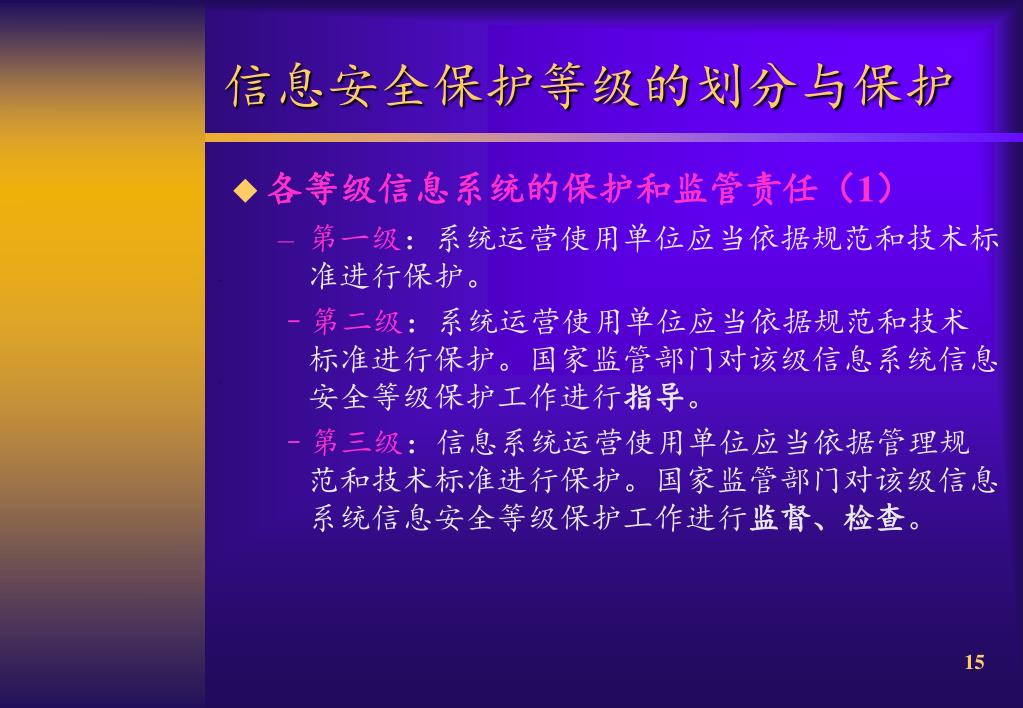 信息安全保护等级的划分与保护

◆ 各等级信息系统的保护和监管责任（1）

– 第一级：系统运营使用单位应当依据规范和技术标准进行保护。

– 第二级：系统运营使用单位应当依据规范和技术标准进行保护。国家监管部门对该级信息系统信息安全等级保护工作进行指导。

– 第三级：信息系统运营使用单位应当依据管理规范和技术标准进行保护。国家监管部门对该级信息系统信息安全等级保护工作进行监督、检查。

15